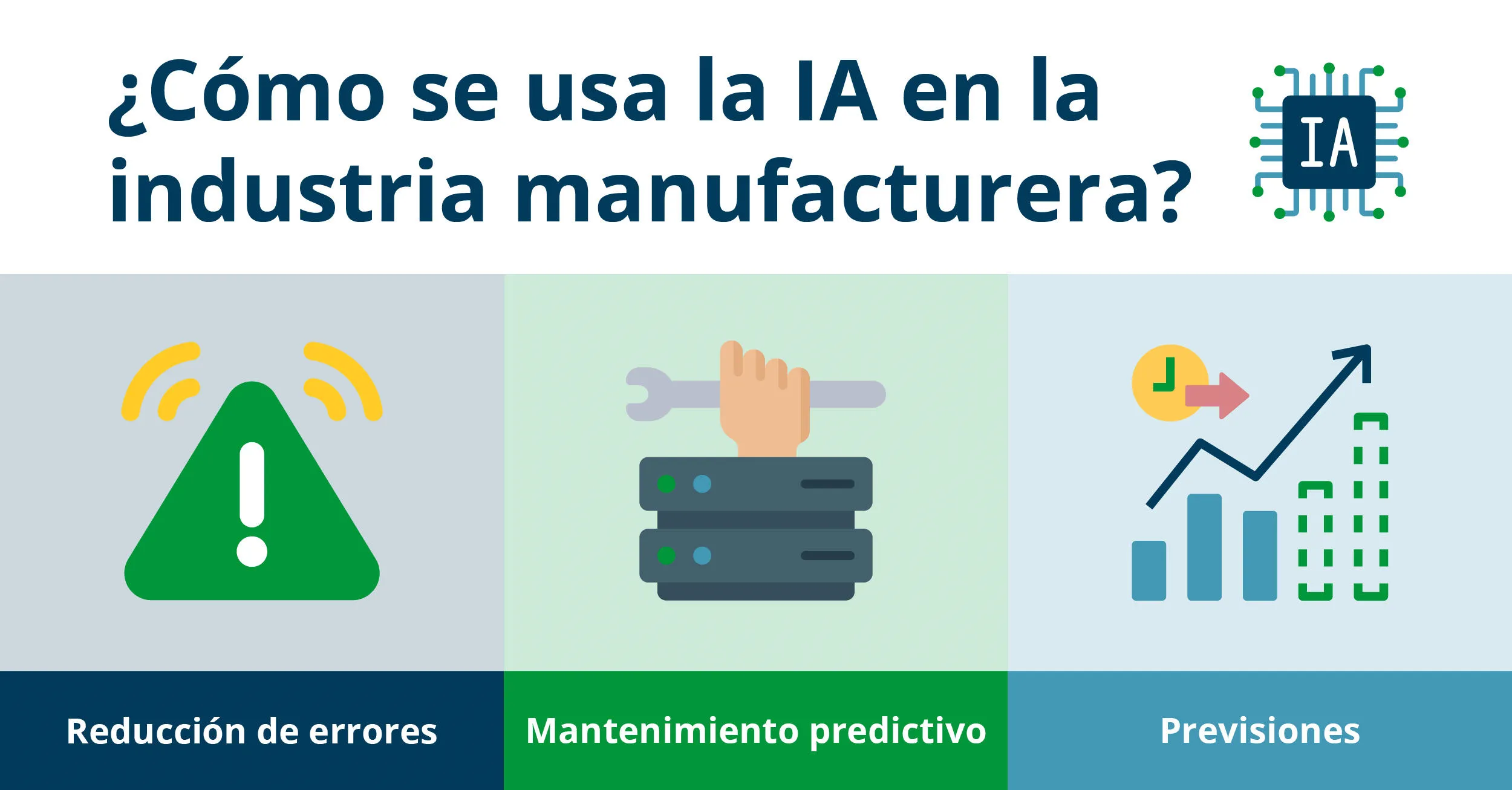 ¿Cómo se usa la IA en la industria manufacturera?

IA

Reducción de errores

Mantenimiento predictivo

Previsiones